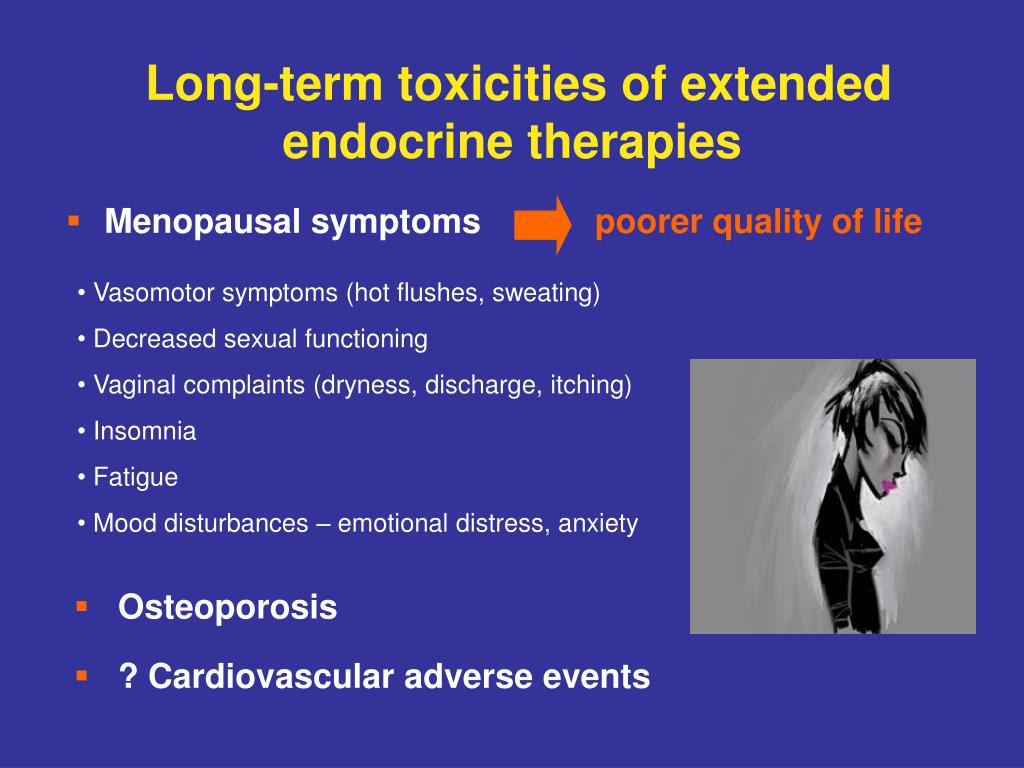 Long-term toxicities of extended endocrine therapies

▪ Menopausal symptoms poorer quality of life

• Vasomotor symptoms (hot flushes, sweating)

• Decreased sexual functioning

• Vaginal complaints (dryness, discharge, itching)

• Insomnia

• Fatigue

• Mood disturbances – emotional distress, anxiety

▪ Osteoporosis

▪ ? Cardiovascular adverse events